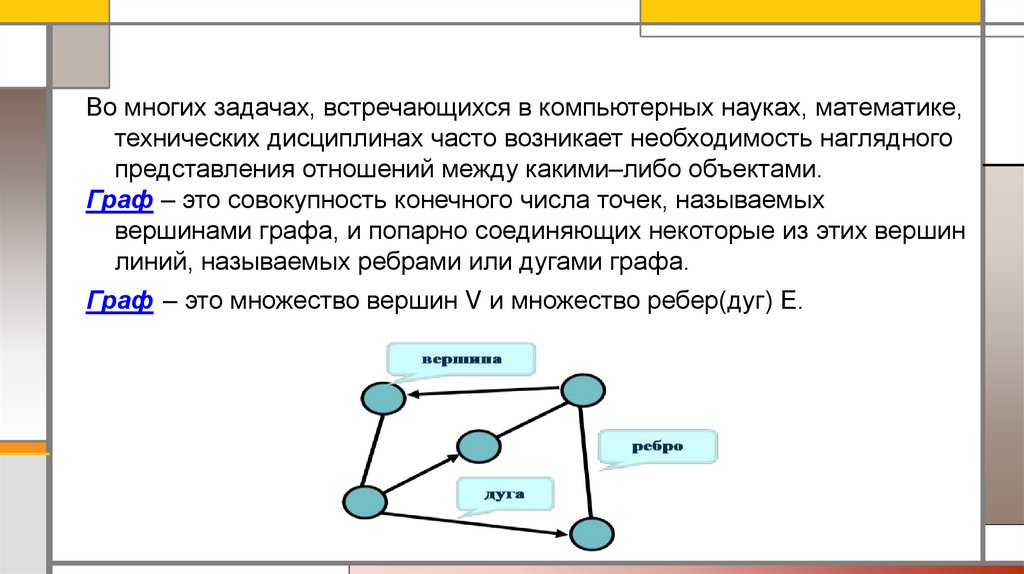 Во многих задачах, встречающихся в компьютерных науках, математике, технических дисциплинах часто возникает необходимость наглядного представления отношений между какими–либо объектами.

Граф – это совокупность конечного числа точек, называемых вершинами графа, и попарно соединяющих некоторые из этих вершин линий, называемых ребрами или дугами графа.

Граф – это множество вершин V и множество ребер(дуг) E.

вершина

ребро

дуга